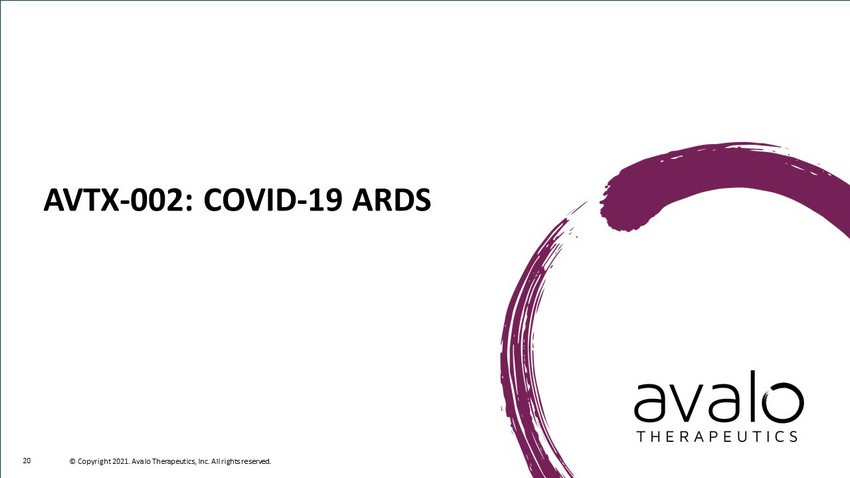 AVTX-002: COVID-19 ARDS

avalo
THERAPEUTICS

20 © Copyright 2021. Avalo Therapeutics, Inc. All rights reserved.